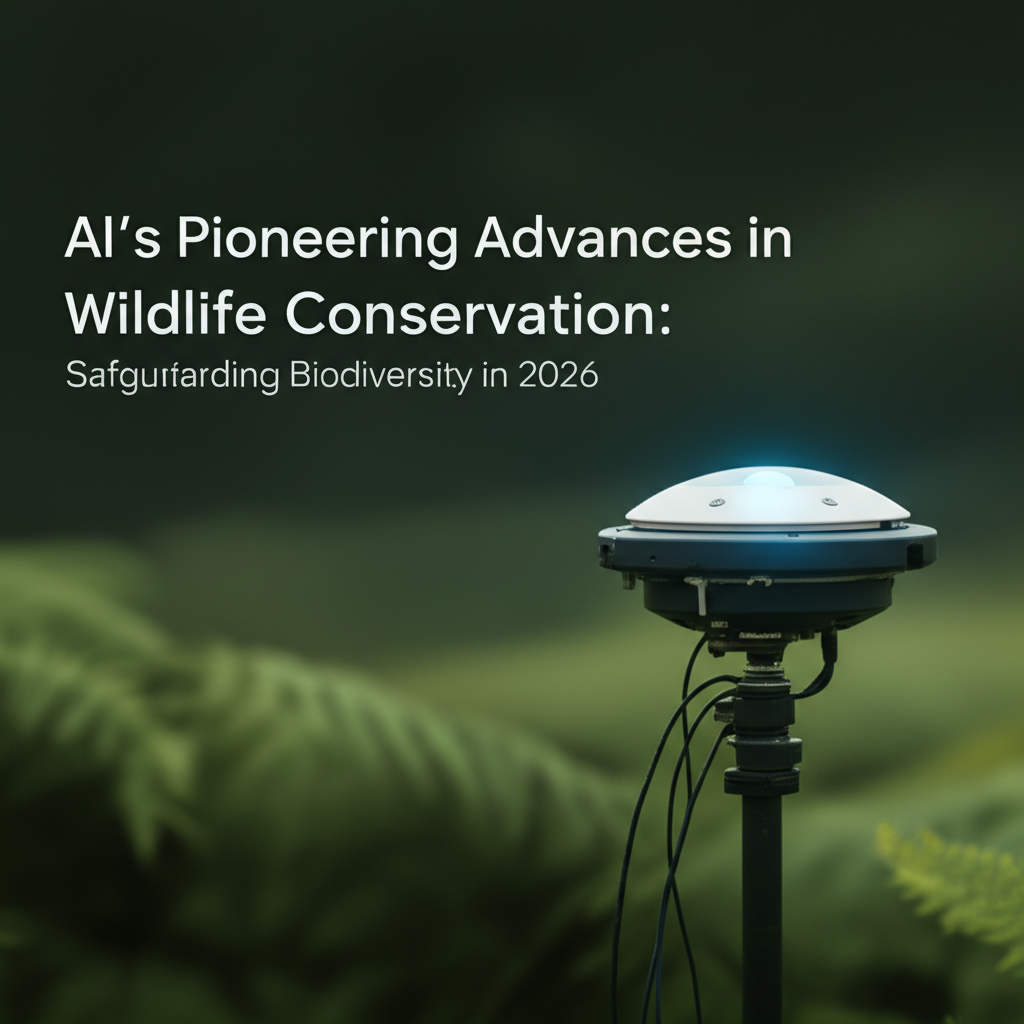 AI's Pioneering Advances in Wildlife Conservation:

Safgurfarding Biodiversity in 2026